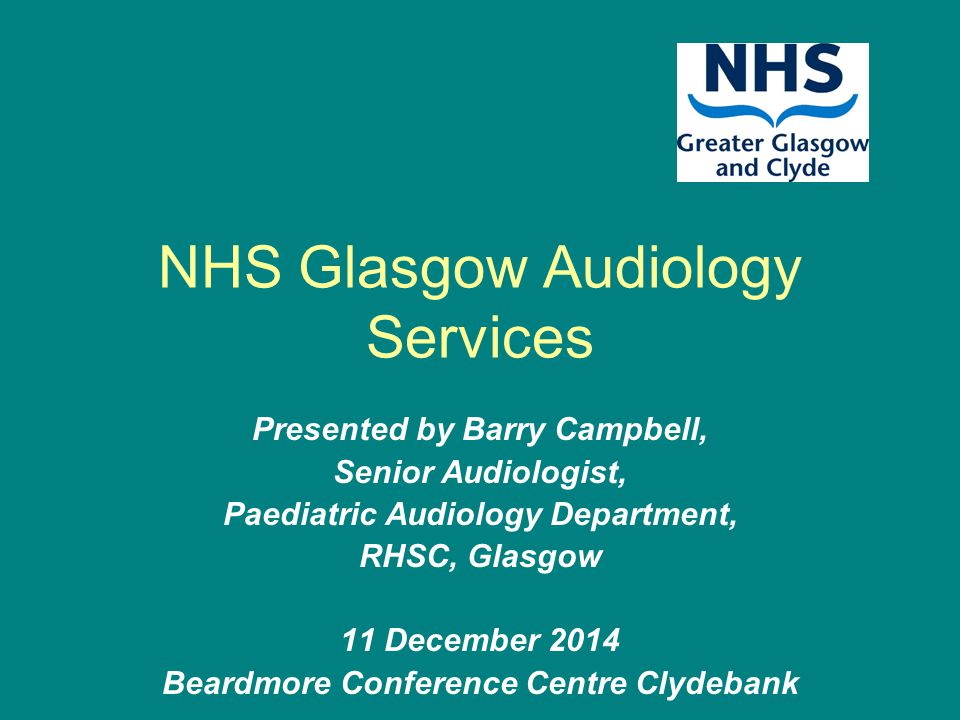 NHS
Greater Glasgow and Clyde

NHS Glasgow Audiology Services

Presented by Barry Campbell,
Senior Audiologist,
Paediatric Audiology Department,
RHSC, Glasgow

11 December 2014
Beardmore Conference Centre Clydebank